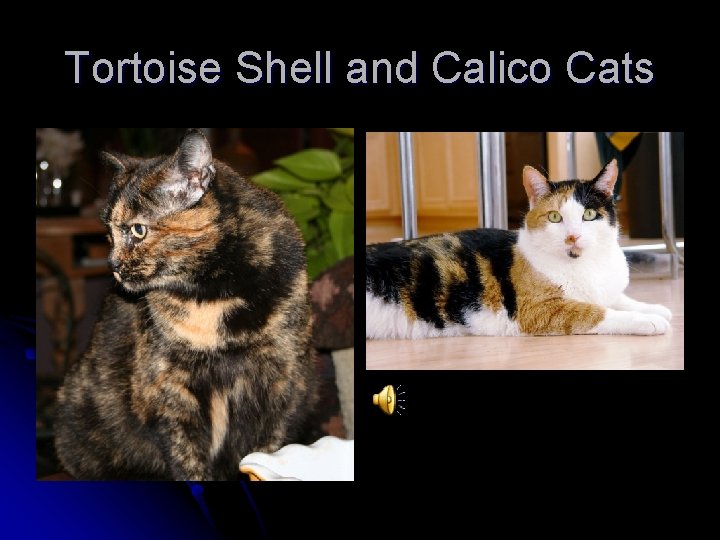 Tortoise Shell and Calico Cats